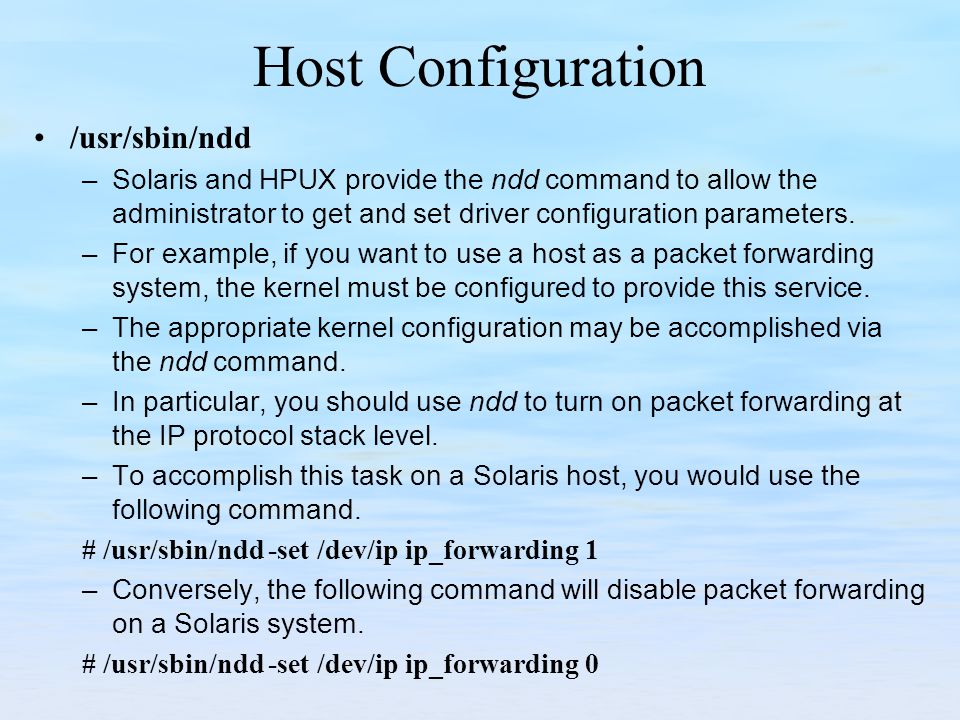 Host Configuration

• /usr/sbin/ndd

– Solaris and HPUX provide the ndd command to allow the administrator to get and set driver configuration parameters.

– For example, if you want to use a host as a packet forwarding system, the kernel must be configured to provide this service.

– The appropriate kernel configuration may be accomplished via the ndd command.

– In particular, you should use ndd to turn on packet forwarding at the IP protocol stack level.

– To accomplish this task on a Solaris host, you would use the following command.

# /usr/sbin/ndd -set /dev/ip ip_forwarding 1

– Conversely, the following command will disable packet forwarding on a Solaris system.

# /usr/sbin/ndd -set /dev/ip ip_forwarding 0